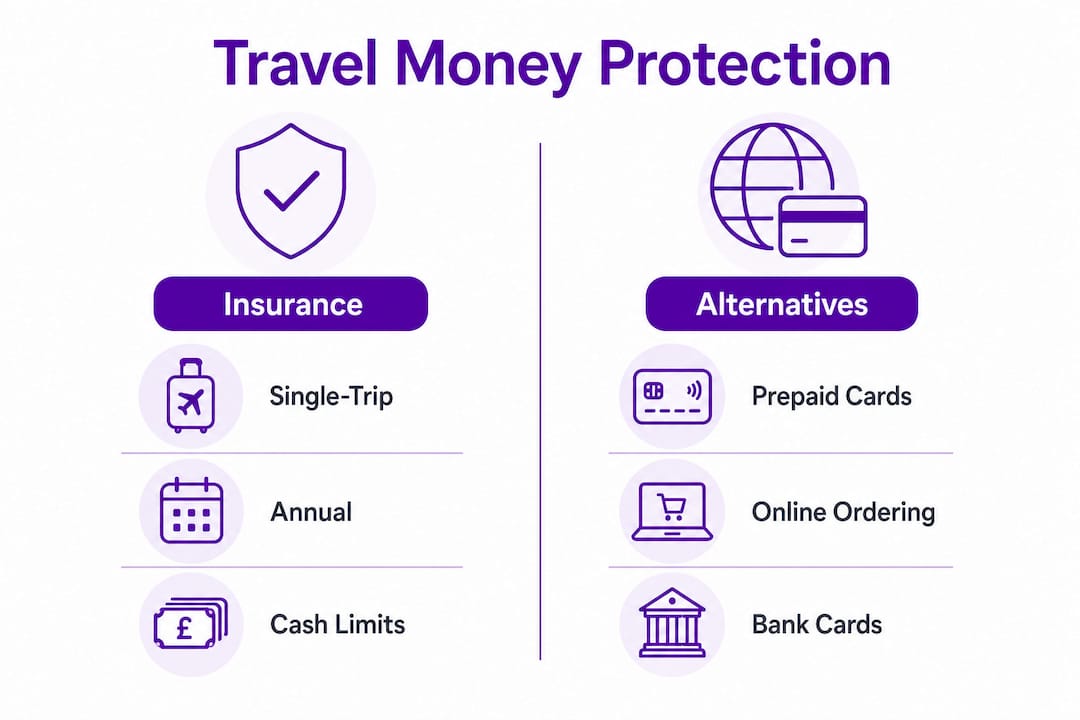 Travel Money Protection

Insurance

Single-Trip

Annual

£

Cash Limits

Alternatives

Prepaid Cards

Online Ordering

Bank Cards